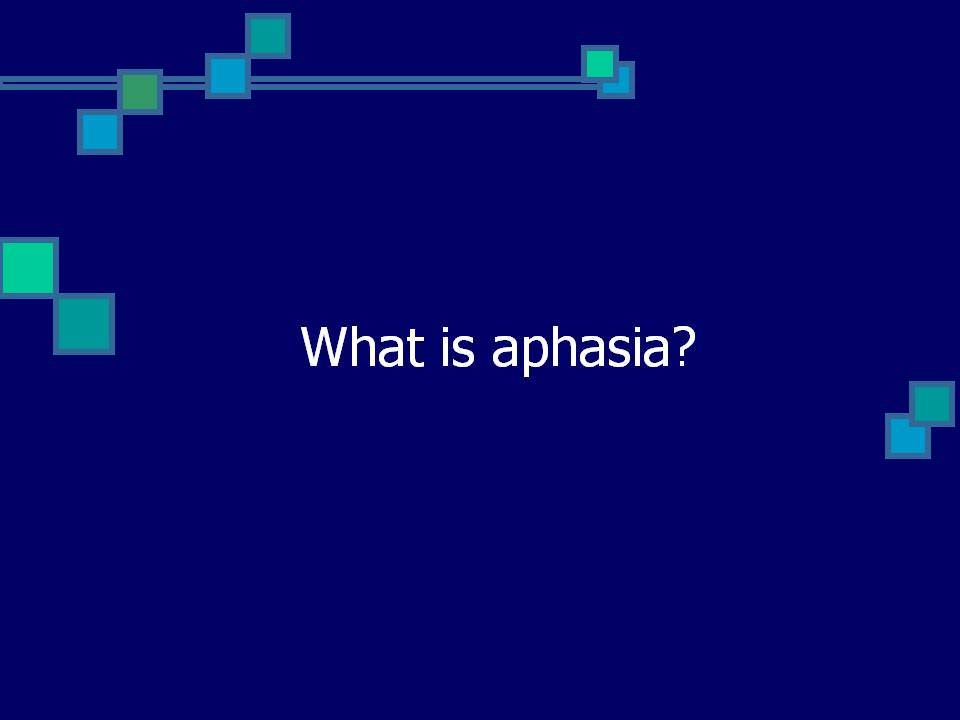 What is aphasia?